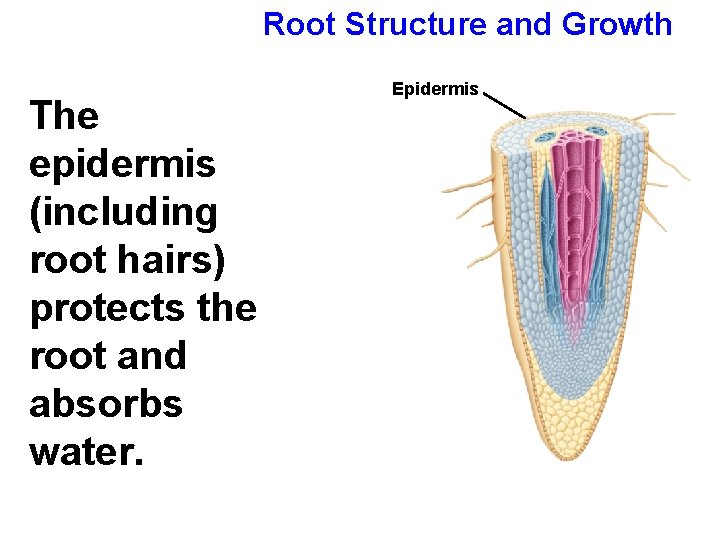 Root Structure and Growth

The epidermis (including root hairs) protects the root and absorbs water.

Epidermis